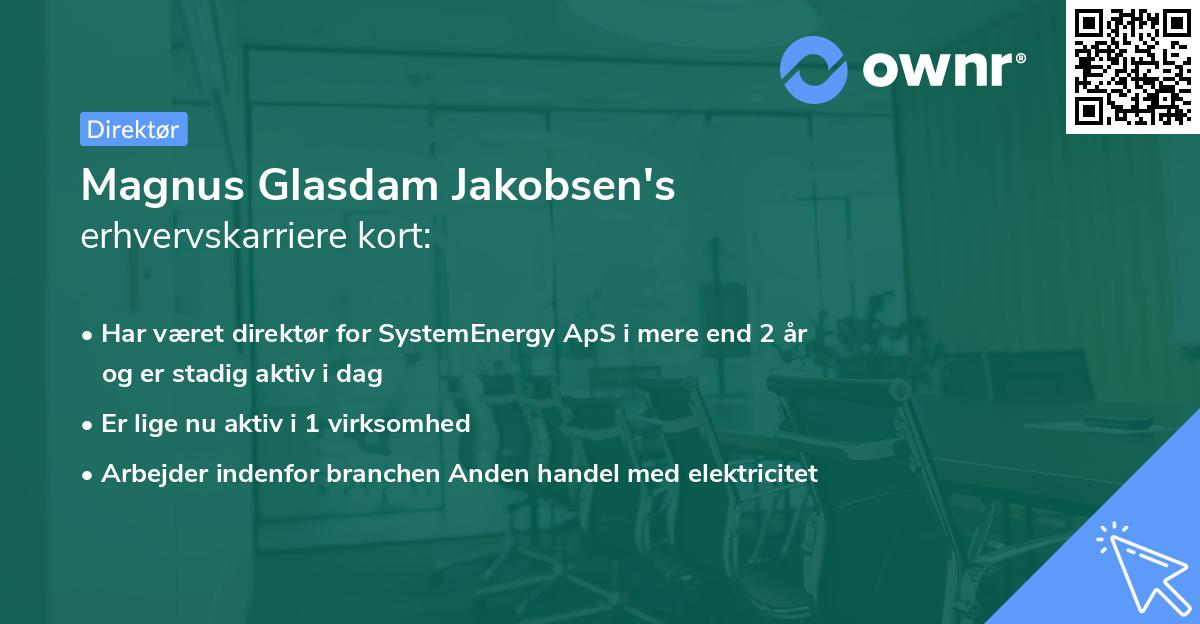 ownr®

Direktør

Magnus Glasdam Jakobsen's
erhvervskarriere kort:

• Har været direktør for SystemEnergy ApS i mere end 2 år og er stadig aktiv i dag
• Er lige nu aktiv i 1 virksomhed
• Arbejder indenfor branchen Anden handel med elektricitet